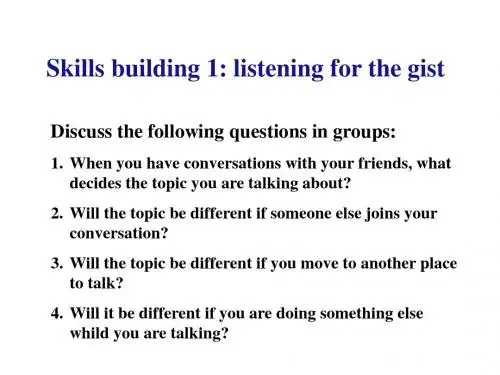 Skills building 1: listening for the gist

Discuss the following questions in groups:

1. When you have conversations with your friends, what decides the topic you are talking about?

2. Will the topic be different if someone else joins your conversation?

3. Will the topic be different if you move to another place to talk?

4. Will it be different if you are doing something else whild you are talking?